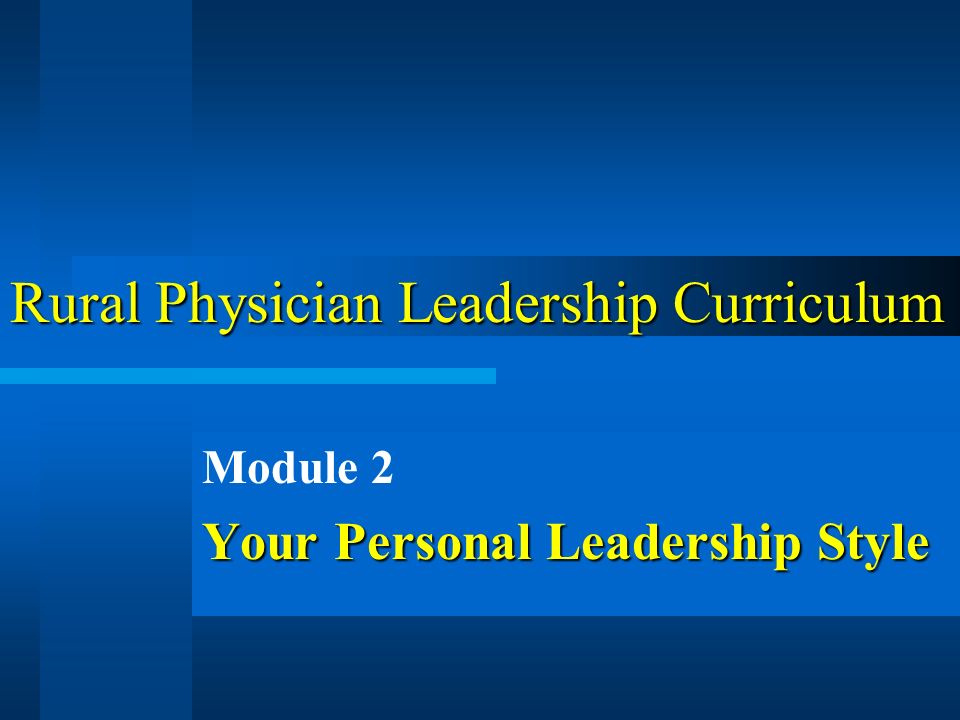 Rural Physician Leadership Curriculum

Module 2

Your Personal Leadership Style